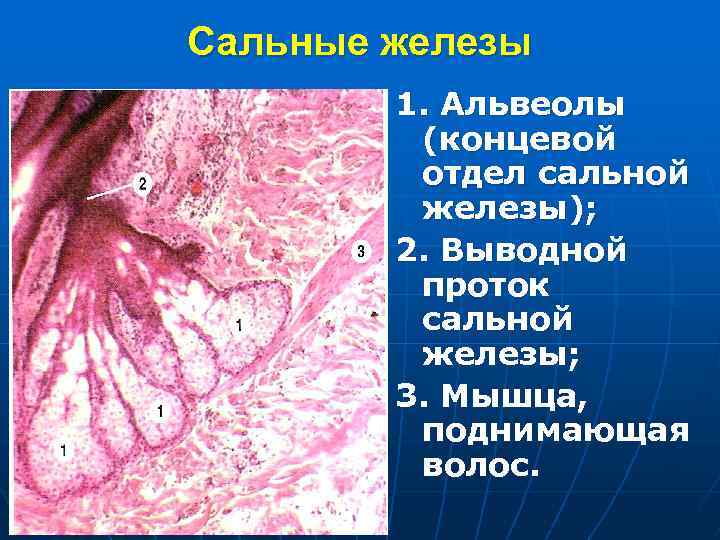 Сальные железы

2

3

1

1

1

1. Альвеолы (концевой отдел сальной железы);
2. Выводной проток сальной железы;
3. Мышца, поднимающая волос.